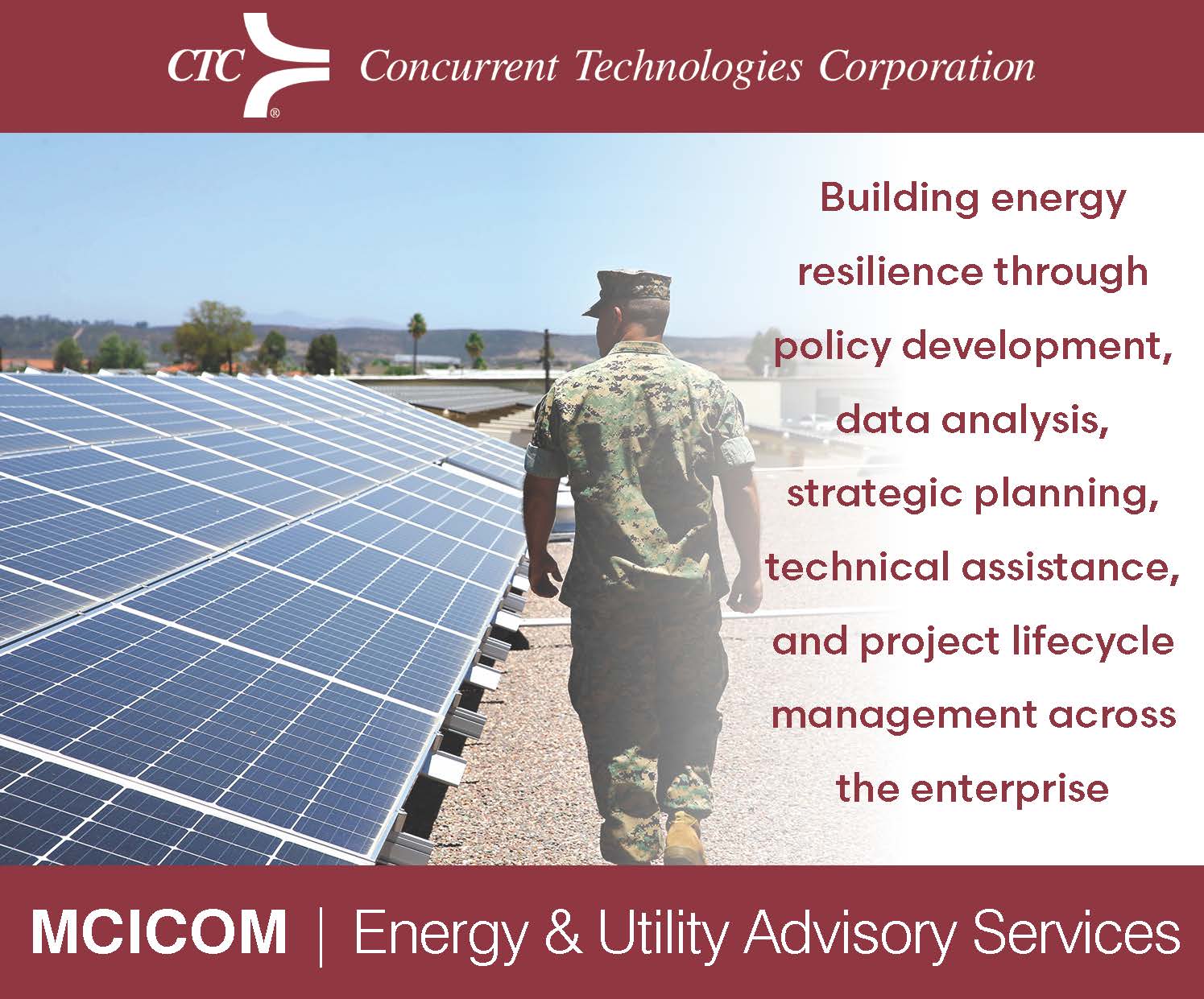 CTC® Concurrent Technologies Corporation

Building energy resilience through policy development, data analysis, strategic planning, technical assistance, and project lifecycle management across the enterprise

MCICOM | Energy & Utility Advisory Services